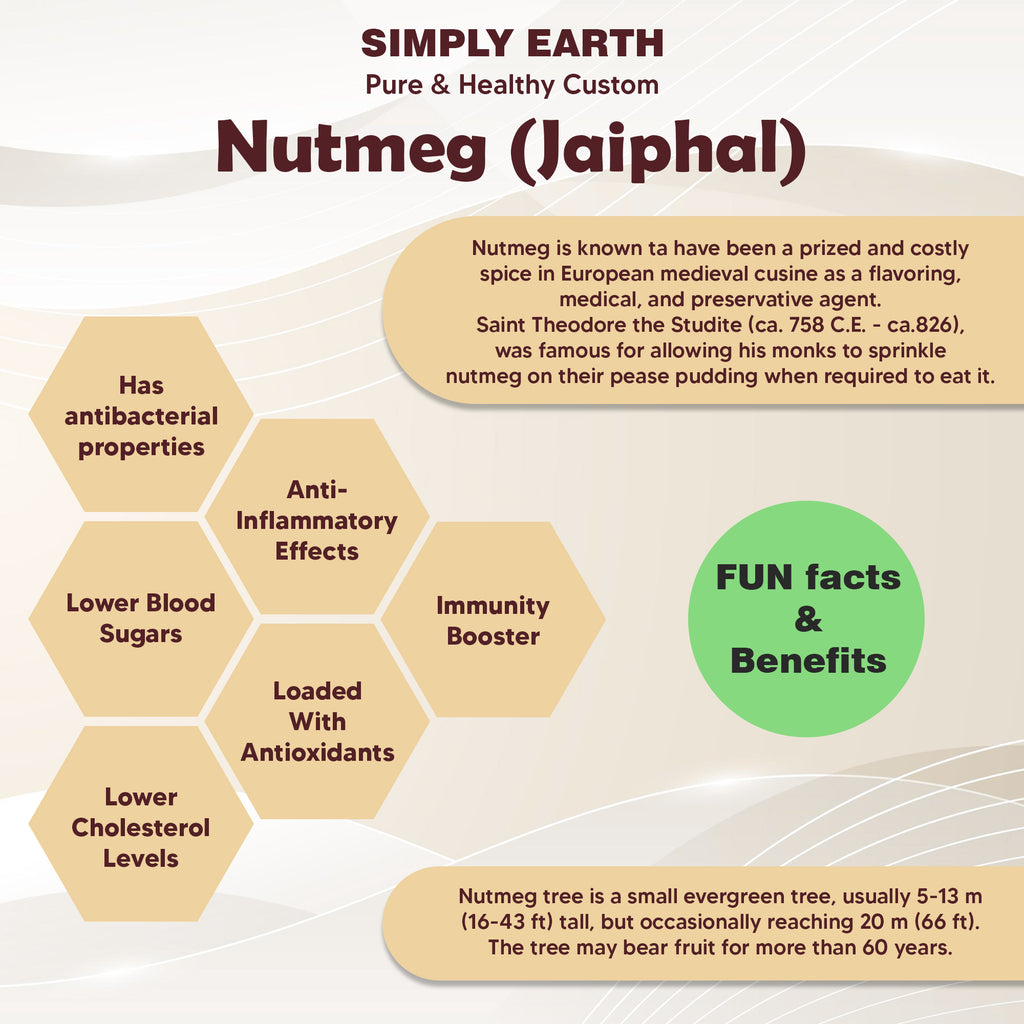 SIMPLY EARTH
Pure & Healthy Custom
Nutmeg (Jaiphal)

Nutmeg is known ta have been a prized and costly spice in European medieval cusine as a flavoring, medical, and preservative agent.
Saint Theodore the Studite (ca. 758 C.E. - ca.826), was famous for allowing his monks to sprinkle nutmeg on their pease pudding when required to eat it.

Has antibacterial properties

Anti-Inflammatory Effects

Lower Blood Sugars

Immunity Booster

Loaded With Antioxidants

Lower Cholesterol Levels

FUN facts & Benefits

Nutmeg tree is a small evergreen tree, usually 5-13 m (16-43 ft) tall, but occasionally reaching 20 m (66 ft). The tree may bear fruit for more than 60 years.